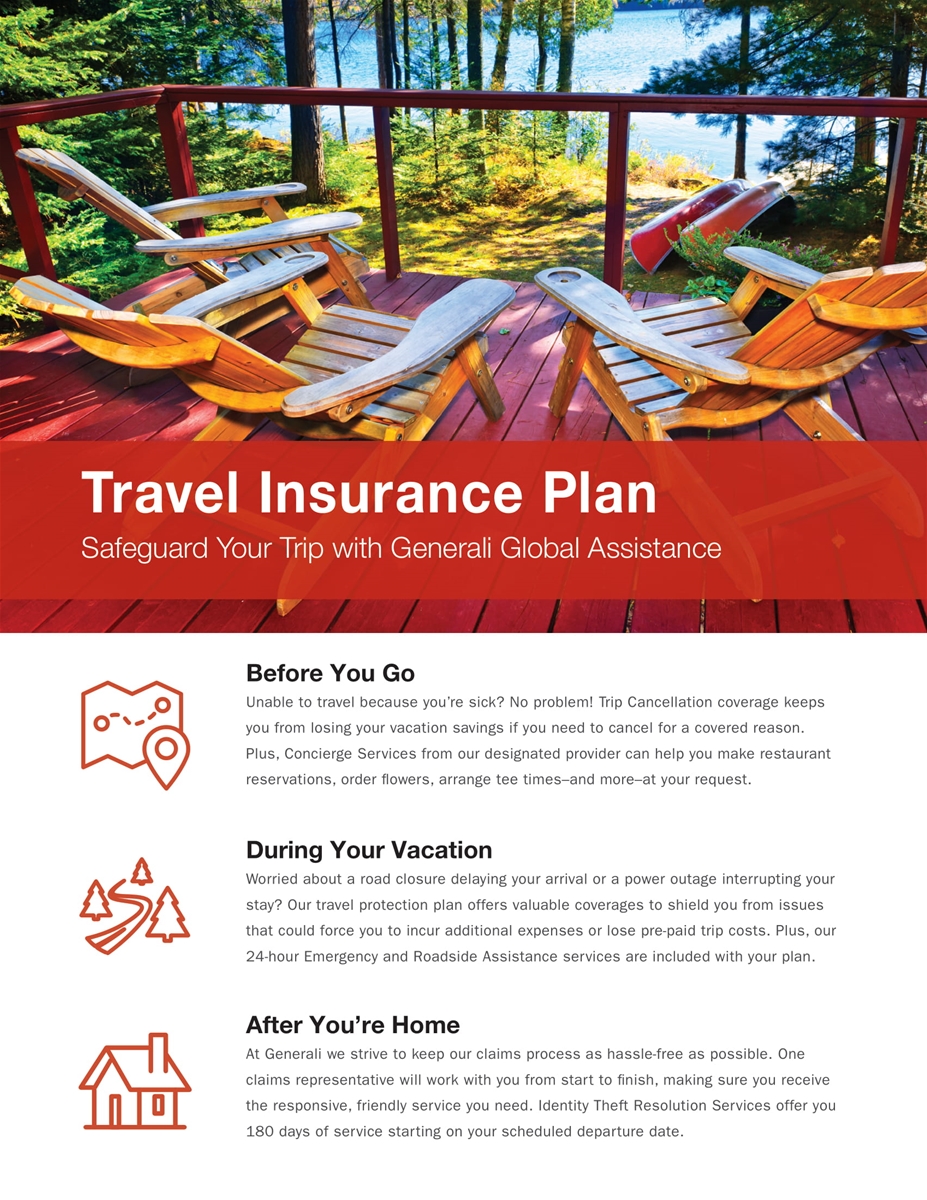 Travel Insurance Plan
Safeguard Your Trip with Generali Global Assistance

Before You Go
Unable to travel because you're sick? No problem! Trip Cancellation coverage keeps you from losing your vacation savings if you need to cancel for a covered reason. Plus, Concierge Services from our designated provider can help you make restaurant reservations, order flowers, arrange tee times–and more–at your request.

During Your Vacation
Worried about a road closure delaying your arrival or a power outage interrupting your stay? Our travel protection plan offers valuable coverages to shield you from issues that could force you to incur additional expenses or lose pre-paid trip costs. Plus, our 24-hour Emergency and Roadside Assistance services are included with your plan.

After You're Home
At Generali we strive to keep our claims process as hassle-free as possible. One claims representative will work with you from start to finish, making sure you receive the responsive, friendly service you need. Identity Theft Resolution Services offer you 180 days of service starting on your scheduled departure date.